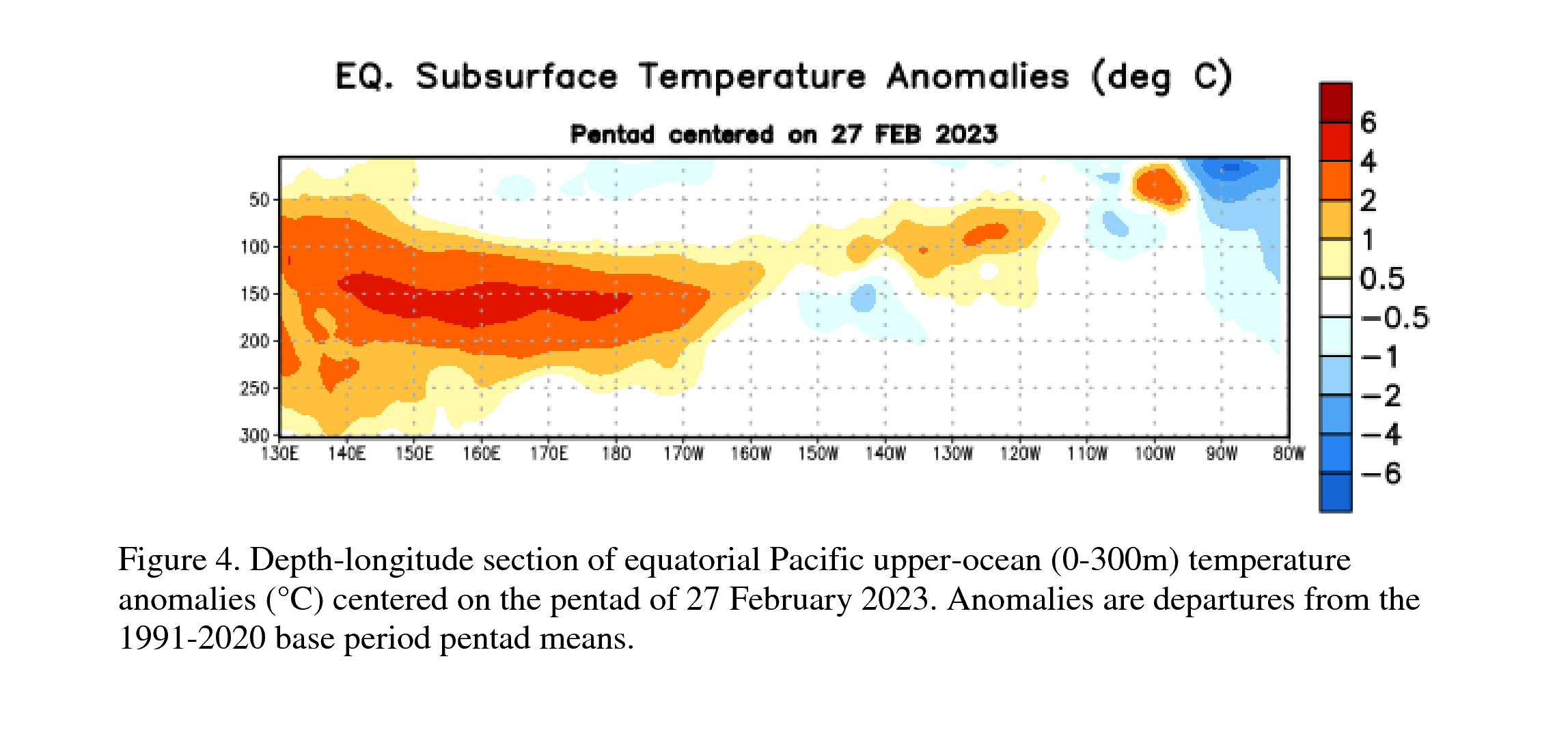 EQ. Subsurface Temperature Anomalies (deg C)

Pentad centered on 27 FEB 2023

50
100
150
200
250
300

130E 140E 150E 160E 170E 180 170W 160W 150W 140W 130W 120W 110W 100W 90W 80W

6
4
2
1
0.5
−0.5
−1
−2
−4
−6

Figure 4. Depth-longitude section of equatorial Pacific upper-ocean (0-300m) temperature anomalies (°C) centered on the pentad of 27 February 2023. Anomalies are departures from the 1991-2020 base period pentad means.